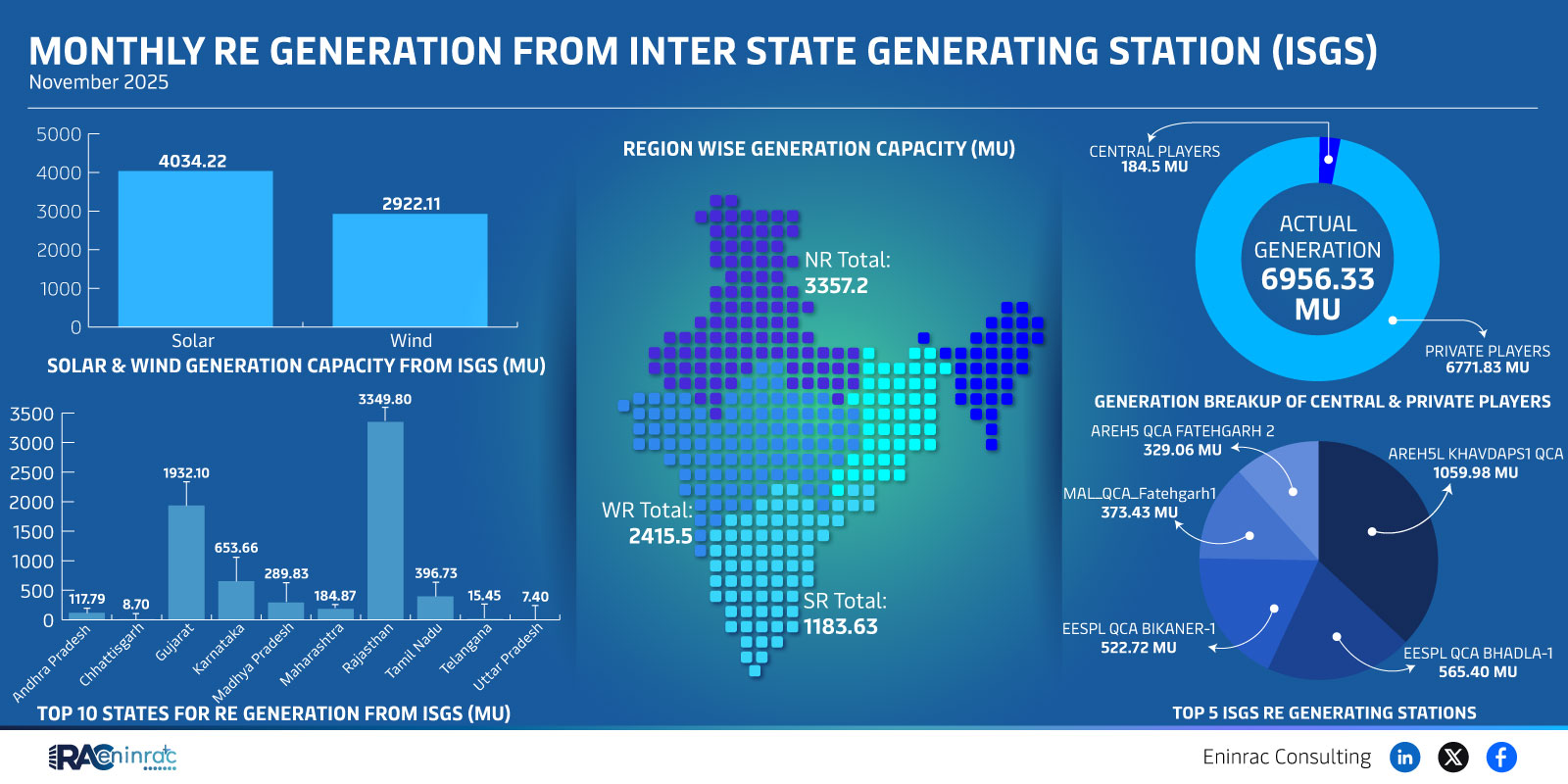 MONTHLY RE GENERATION FROM INTER STATE GENERATING STATION (ISGS)
November 2025

5000
4000
3000
2000
1000
0
4034.22
2922.11
Solar
Wind
SOLAR & WIND GENERATION CAPACITY FROM ISGS (MU)

3500
3000
2500
2000
1500
1000
500
0
117.79
8.70
1932.10
653.66
289.83
184.87
3349.80
396.73
15.45
7.40
Andhra Pradesh
Chhattisgarh
Gujarat
Karnataka
Madhya Pradesh
Maharashtra
Rajasthan
Tamil Nadu
Telangana
Uttar Pradesh
TOP 10 STATES FOR RE GENERATION FROM ISGS (MU)

REGION WISE GENERATION CAPACITY (MU)
NR Total: 3357.2
WR Total: 2415.5
SR Total: 1183.63

CENTRAL PLAYERS 184.5 MU
ACTUAL GENERATION 6956.33 MU
PRIVATE PLAYERS 6771.83 MU
GENERATION BREAKUP OF CENTRAL & PRIVATE PLAYERS

AREH5 QCA FATEHGARH 2 329.06 MU
AREH5L KHAVDAPS1 QCA 1059.98 MU
MAL_QCA_Fatehgarh1 373.43 MU
EESPL QCA BIKANER-1 522.72 MU
EESPL QCA BHADLA-1 565.40 MU
TOP 5 ISGS RE GENERATING STATIONS

RAC eninrac
Eninrac Consulting
in